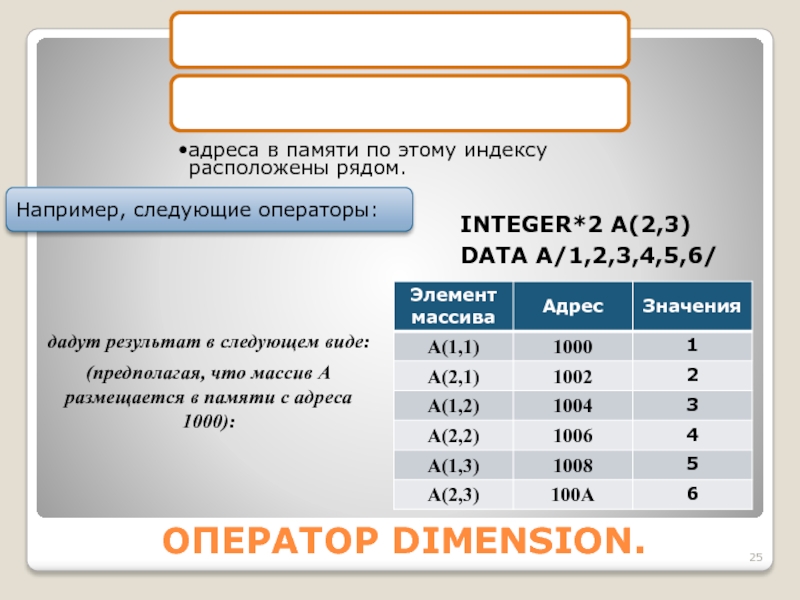 •адреса в памяти по этому индексу расположены рядом.

Например, следующие операторы:

INTEGER*2 A(2,3)
DATA A/1,2,3,4,5,6/

дадут результат в следующем виде:

(предполагая, что массив А размещается в памяти с адреса 1000):

| Элемент массива | Адрес | Значения |
|---|---|---|
| A(1,1) | 1000 | 1 |
| A(2,1) | 1002 | 2 |
| A(1,2) | 1004 | 3 |
| A(2,2) | 1006 | 4 |
| A(1,3) | 1008 | 5 |
| A(2,3) | 100A | 6 |

ОПЕРАТОР DIMENSION.

25